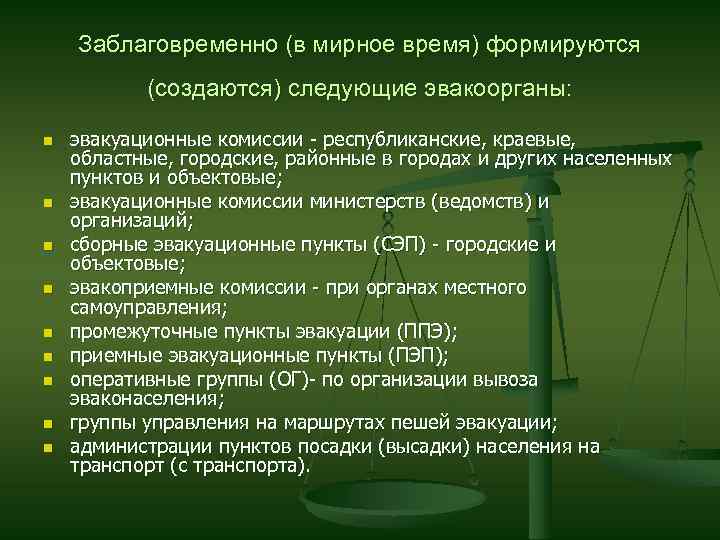 Заблаговременно (в мирное время) формируются

(создаются) следующие эвакоорганы:

- эвакуационные комиссии - республиканские, краевые, областные, городские, районные в городах и других населенных пунктов и объектовые;
- эвакуационные комиссии министерств (ведомств) и организаций;
- сборные эвакуационные пункты (СЭП) - городские и объектовые;
- эвакоприемные комиссии - при органах местного самоуправления;
- промежуточные пункты эвакуации (ППЭ);
- приемные эвакуационные пункты (ПЭП);
- оперативные группы (ОГ)- по организации вывоза эваконаселения;
- группы управления на маршрутах пешей эвакуации;
- администрации пунктов посадки (высадки) населения на транспорт (с транспорта).